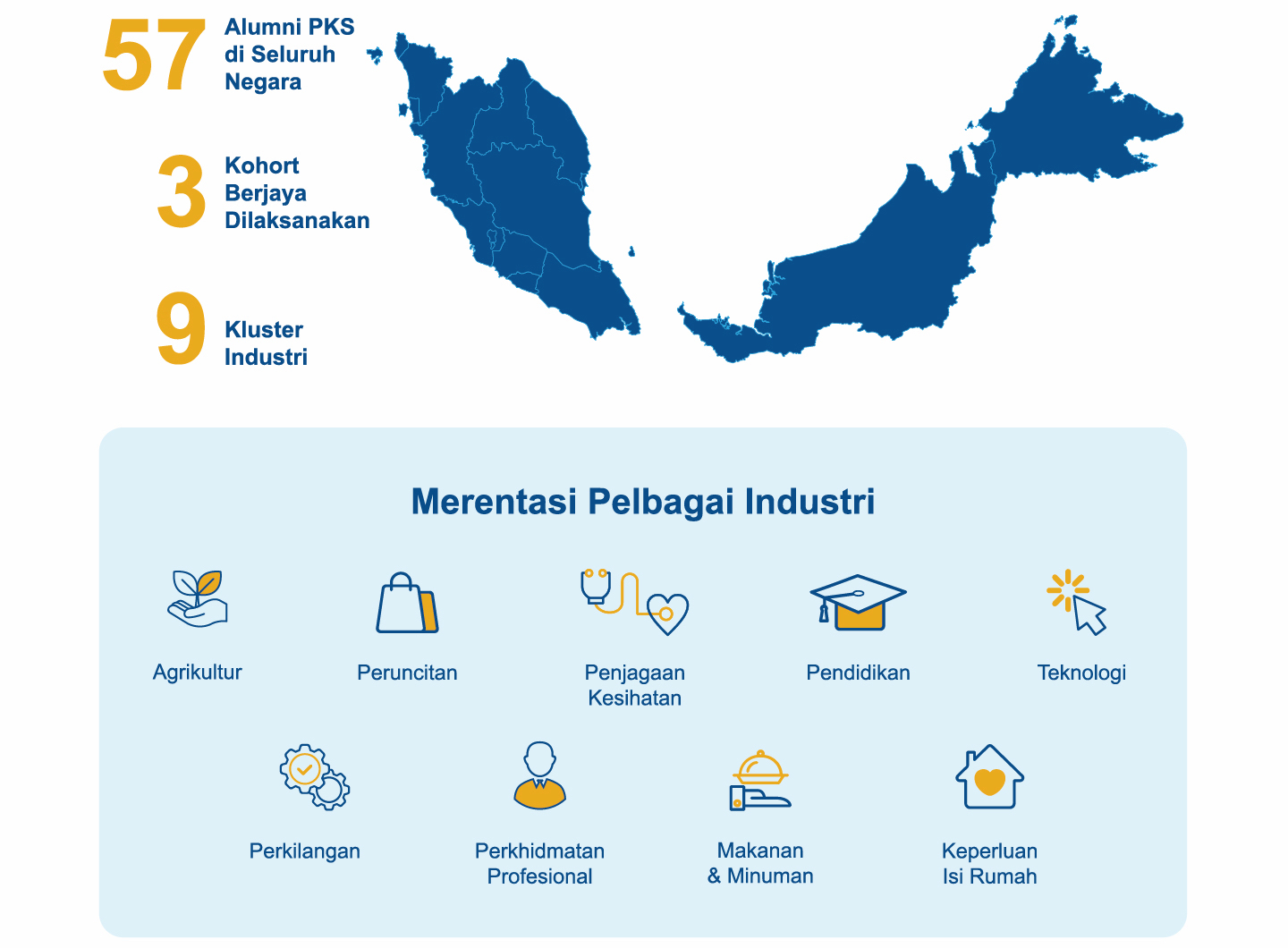 57 Alumni PKS di Seluruh Negara

3 Kohort Berjaya Dilaksanakan

9 Kluster Industri

Merentasi Pelbagai Industri

Agrikultur

Peruncitan

Penjagaan Kesihatan

Pendidikan

Teknologi

Perkilangan

Perkhidmatan Profesional

Makanan & Minuman

Keperluan Isi Rumah